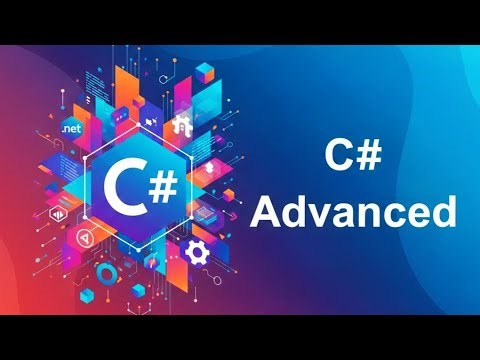 .net

C#

C#
Advanced